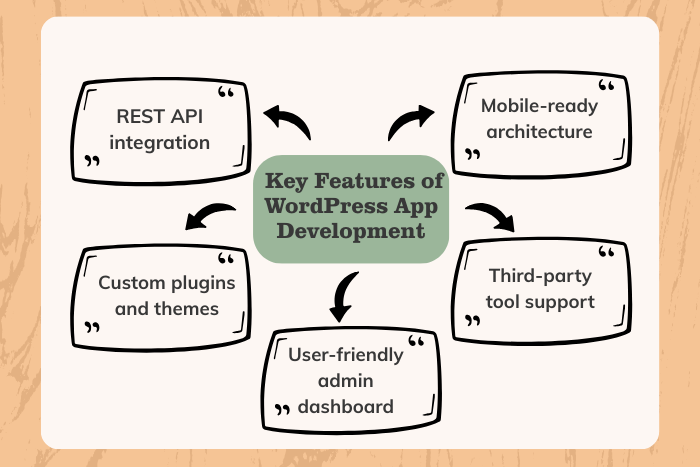 Key Features of WordPress App Development

REST API integration

Mobile-ready architecture

Custom plugins and themes

Third-party tool support

User-friendly admin dashboard